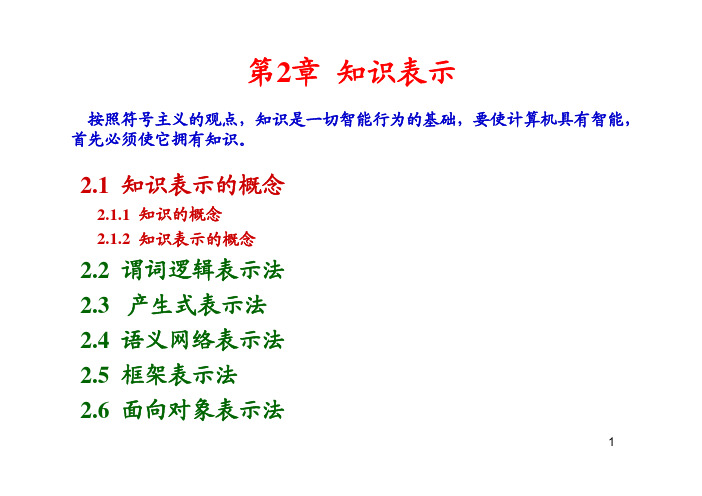 第2章 知识表示

按照符号主义的观点，知识是一切智能行为的基础，要使计算机具有智能，首先必须使它拥有知识。

2.1 知识表示的概念

2.1.1 知识的概念

2.1.2 知识表示的概念

2.2 谓词逻辑表示法

2.3 产生式表示法

2.4 语义网络表示法

2.5 框架表示法

2.6 面向对象表示法

1